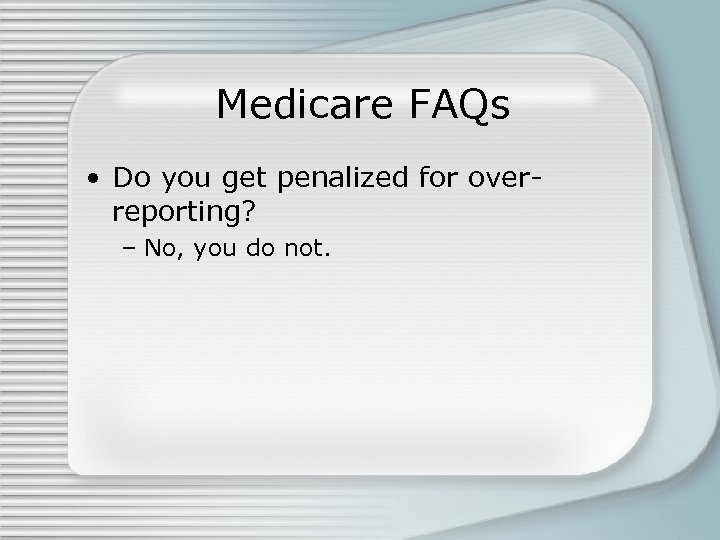 Medicare FAQs

• Do you get penalized for over-reporting?

– No, you do not.